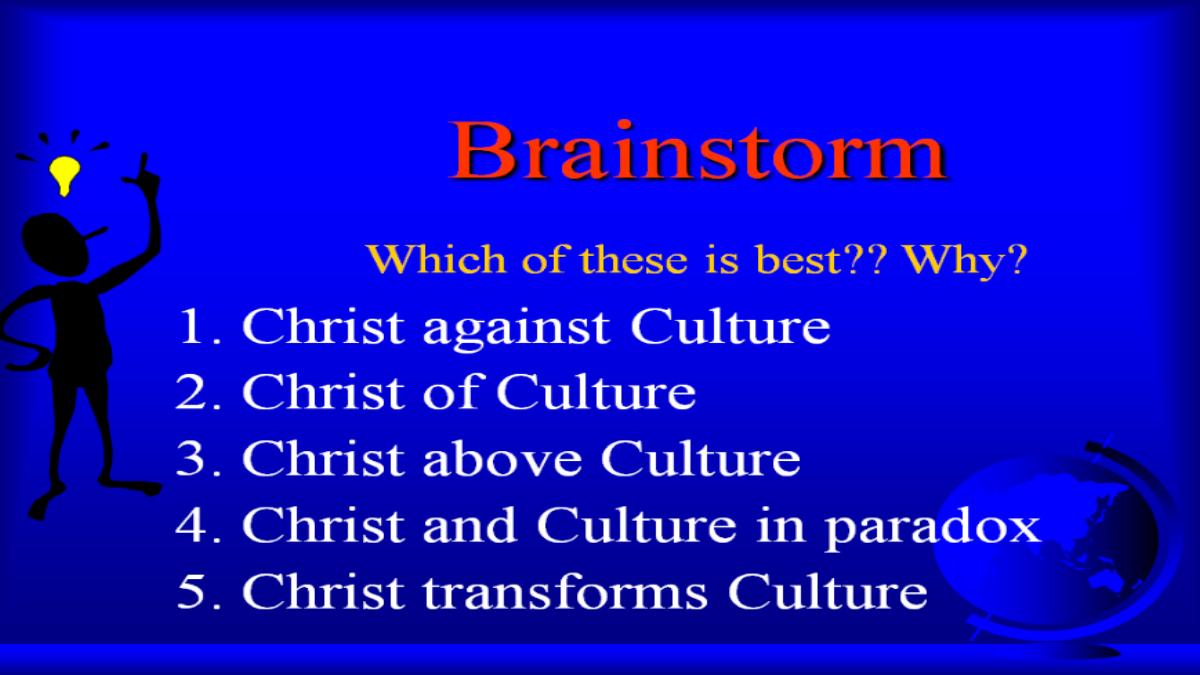 Brainstorm

Which of these is best?? Why?

1. Christ against Culture
2. Christ of Culture
3. Christ above Culture
4. Christ and Culture in paradox
5. Christ transforms Culture